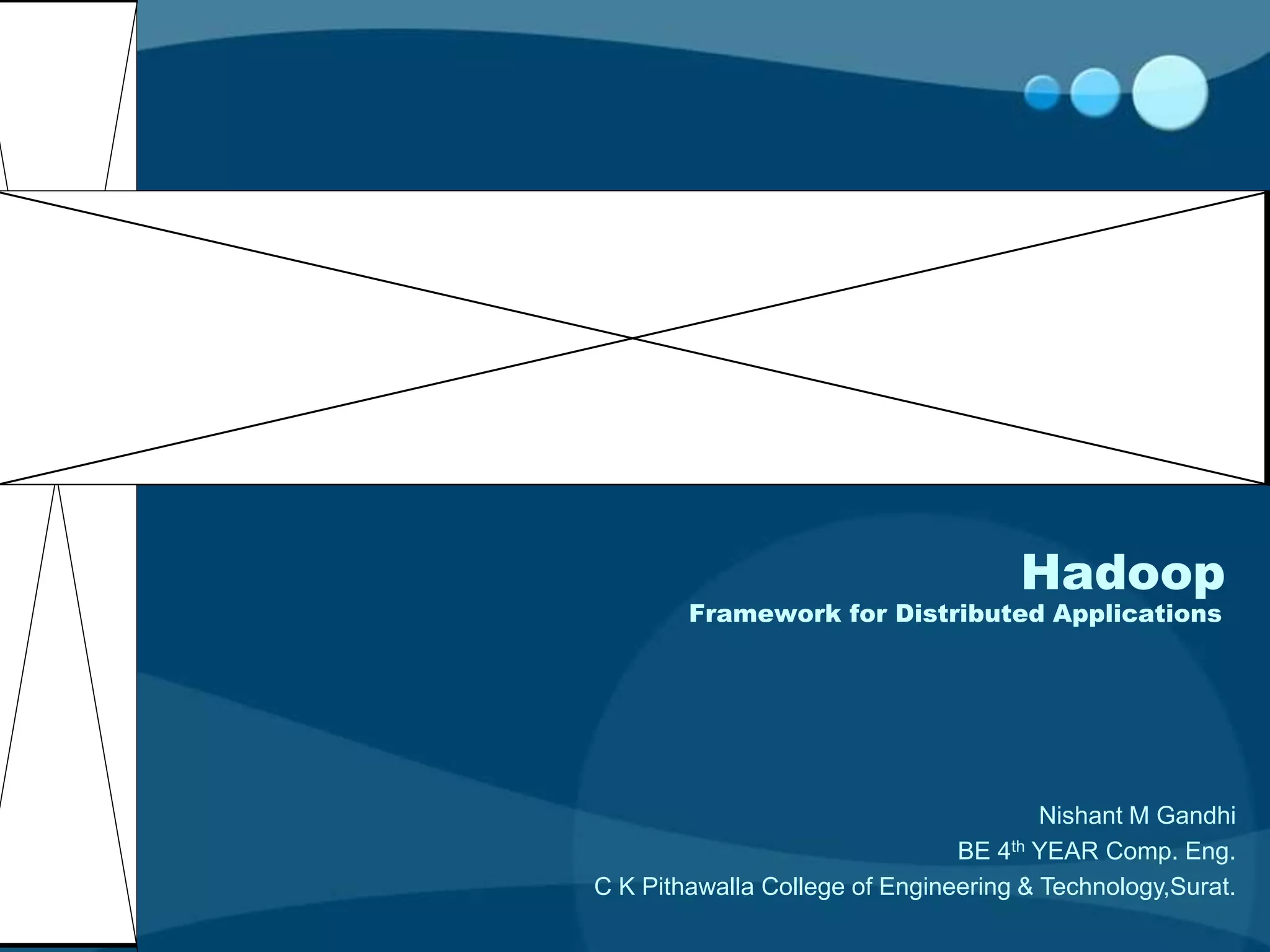 Hadoop
Framework for Distributed Applications

Nishant M Gandhi
BE 4$^{th}$ YEAR Comp. Eng.
C K Pithawalla College of Engineering & Technology,Surat.